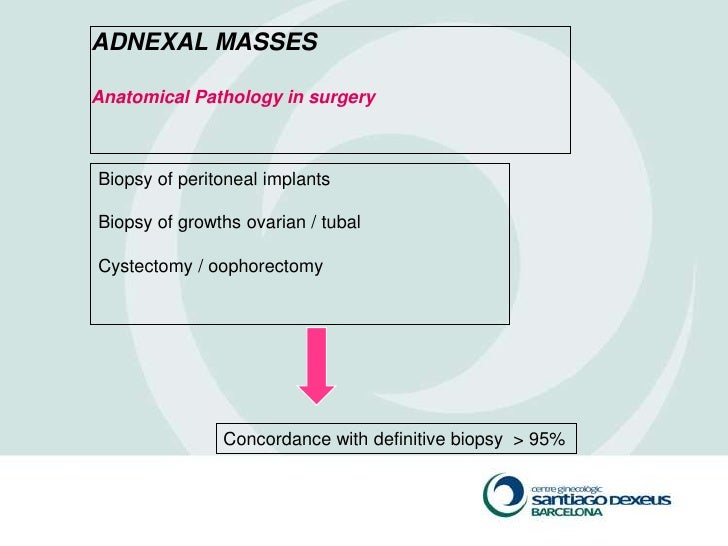 ADNEXAL MASSES

Anatomical Pathology in surgery

Biopsy of peritoneal implants

Biopsy of growths ovarian / tubal

Cystectomy / oophorectomy

Concordance with definitive biopsy > 95%

centre ginecològic
santiago dexeus
BARCELONA